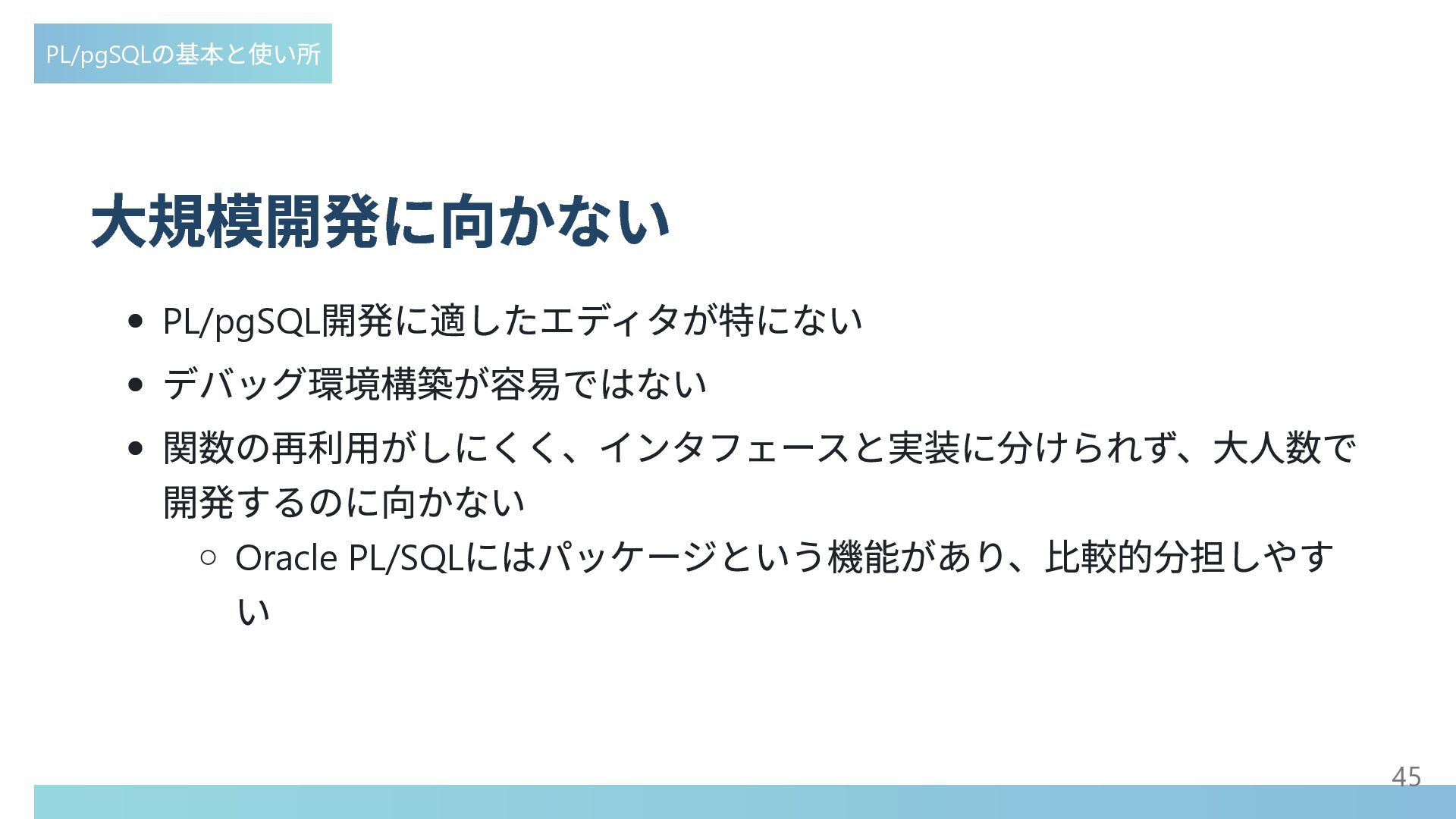 PL/pgSQLの基本と使い所

大規模開発に向かない

- PL/pgSQL開発に適したエディタが特にない
- デバッグ環境構築が容易ではない
- 関数の再利用がしにくく、インタフェースと実装に分けられず、大人数で開発するのに向かない
  - Oracle PL/SQLにはパッケージという機能があり、比較的分担しやすい

45